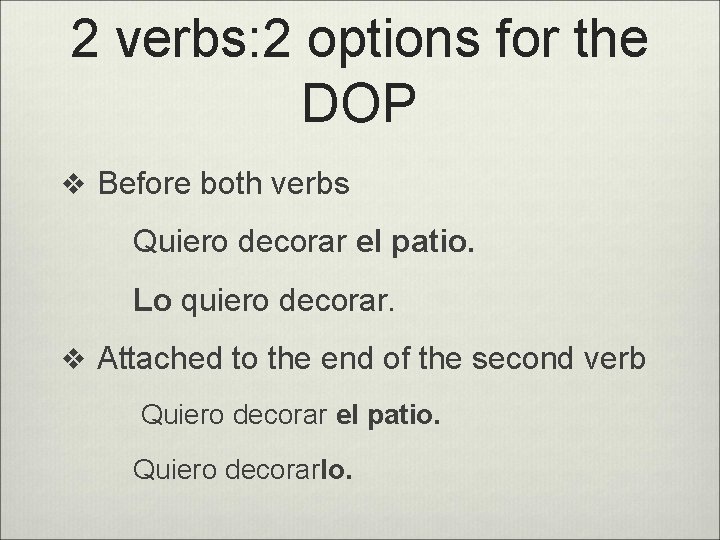 2 verbs:2 options for the DOP

❖ Before both verbs

Quiero decorar el patio.

Lo quiero decorar.

❖ Attached to the end of the second verb

Quiero decorar el patio.

Quiero decorarlo.